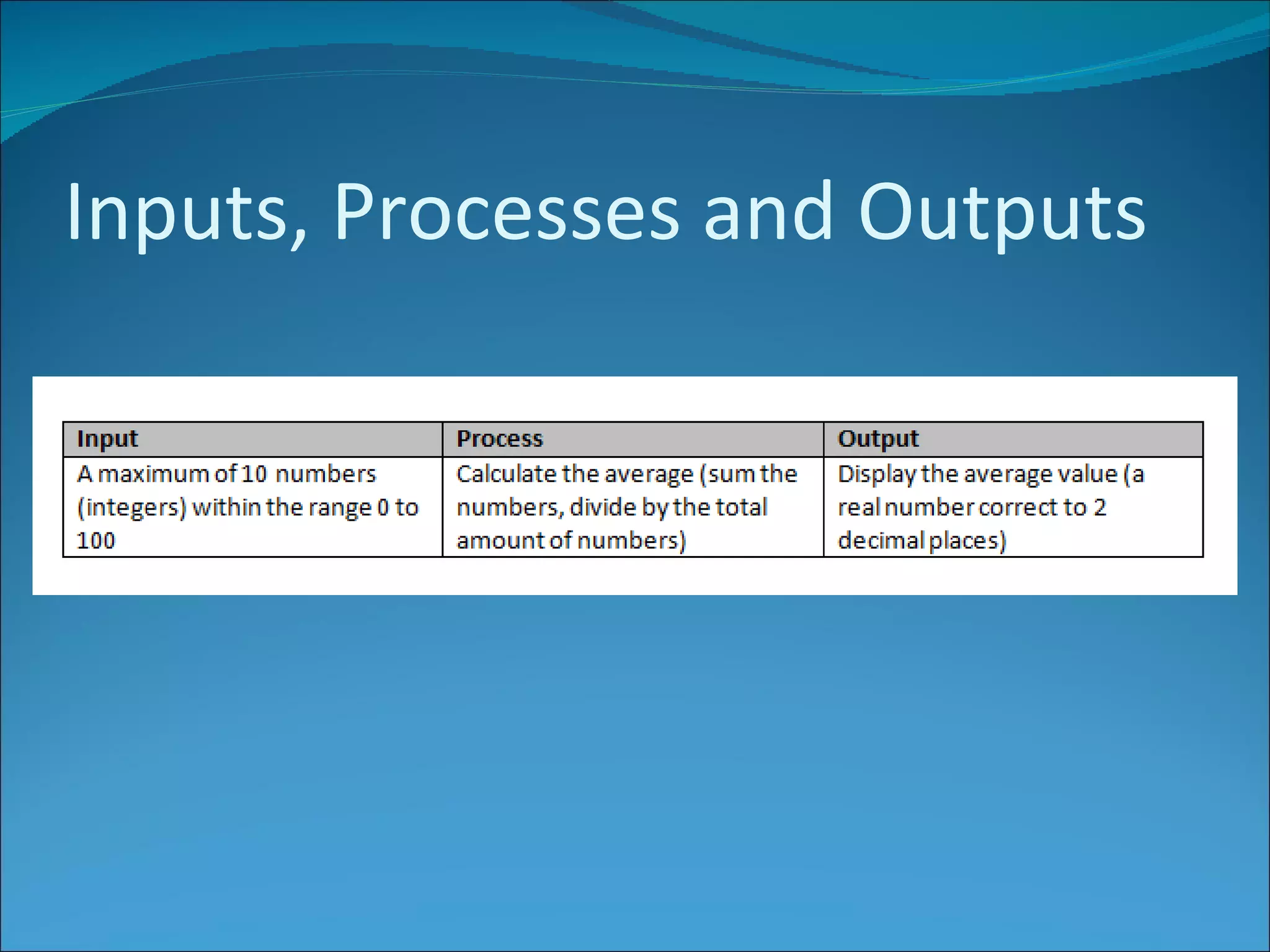 Inputs, Processes and Outputs

| Input | Process | Output |
|---|---|---|
| A maximum of 10 numbers (integers) within the range 0 to 100 | Calculate the average (sum the numbers, divide by the total amount of numbers) | Display the average value (a real number correct to 2 decimal places) |